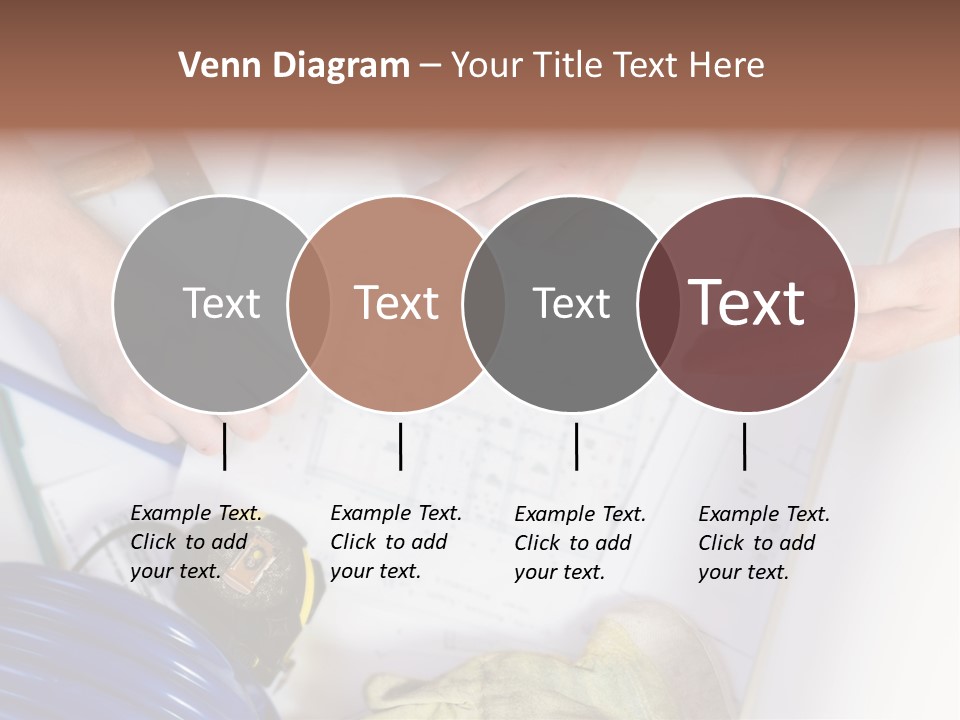 Venn Diagram – Your Title Text Here

Text

Text

Text

Text

Example Text. Click to add your text.

Example Text. Click to add your text.

Example Text. Click to add your text.

Example Text. Click to add your text.